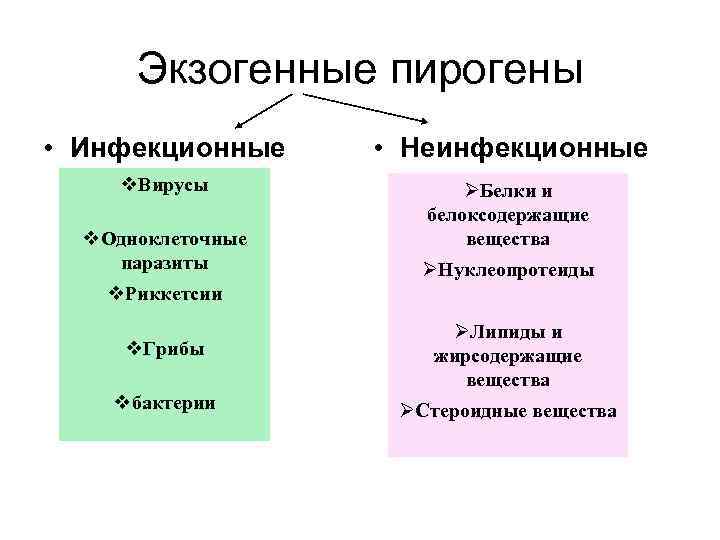 Экзогенные пирогены

• Инфекционные

❖Вирусы

❖Одноклеточные паразиты

❖Риккетсии

❖Грибы

❖бактерии

• Неинфекционные

➢Белки и белоксодержащие вещества

➢Нуклеопротеиды

➢Липиды и жирсодержащие вещества

➢Стероидные вещества